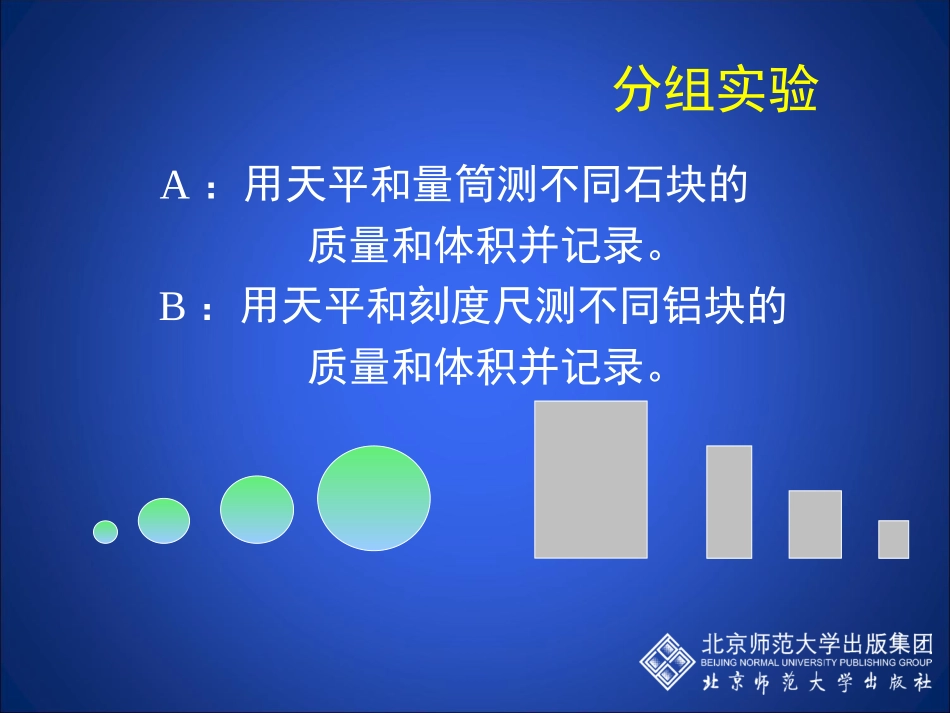 分组实验

A：用天平和量筒测不同石块的质量和体积并记录。

B：用天平和刻度尺测不同铝块的质量和体积并记录。

北京师范大学出版集团
BEIJING NORMAL UNIVERSITY PUBLISHING GROUP
北京师范大学出版社